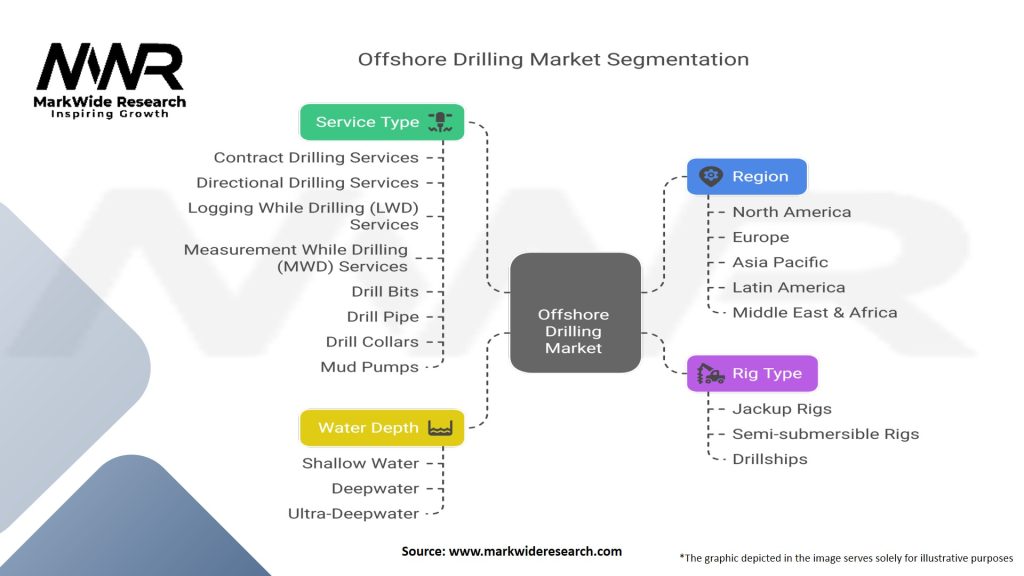 MWR
MarkWide Research
Inspiring Growth

Offshore Drilling Market Segmentation

Service Type
Contract Drilling Services
Directional Drilling Services
Logging While Drilling (LWD) Services
Measurement While Drilling (MWD) Services
Drill Bits
Drill Pipe
Drill Collars
Mud Pumps

Water Depth
Shallow Water
Deepwater
Ultra-Deepwater

Offshore Drilling Market

Region
North America
Europe
Asia Pacific
Latin America
Middle East & Africa

Rig Type
Jackup Rigs
Semi-submersible Rigs
Drillships

Source: www.markwideresearch.com

*The graphic depicted in the image serves solely for illustrative purposes